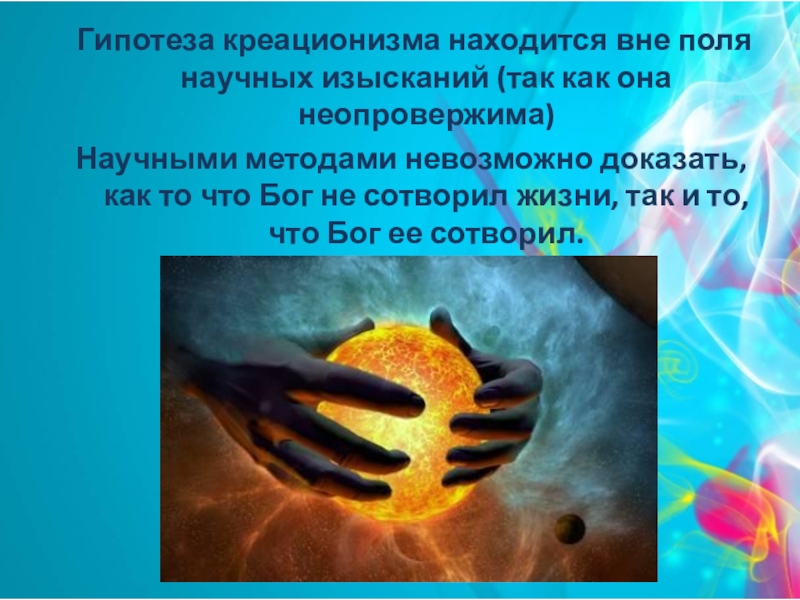 Гипотеза креационизма находится вне поля научных изысканий (так как она неопровержима)

Научными методами невозможно доказать, как то что Бог не сотворил жизни, так и то, что Бог ее сотворил.